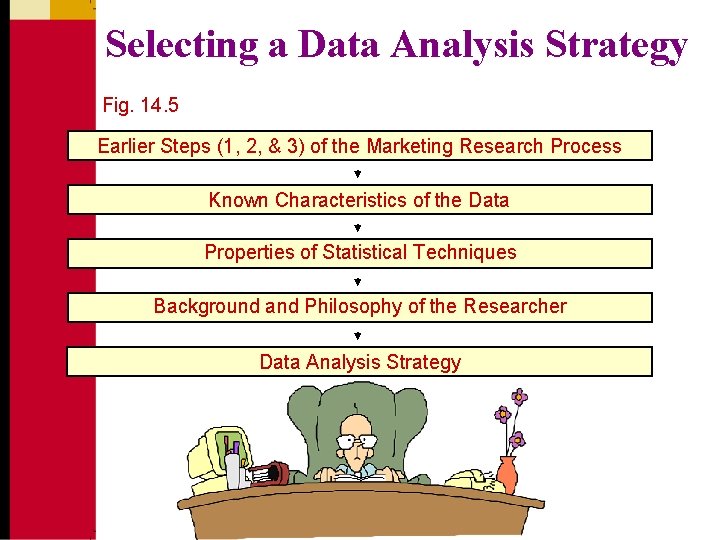 Selecting a Data Analysis Strategy

Fig. 14.5

Earlier Steps (1, 2, & 3) of the Marketing Research Process

Known Characteristics of the Data

Properties of Statistical Techniques

Background and Philosophy of the Researcher

Data Analysis Strategy